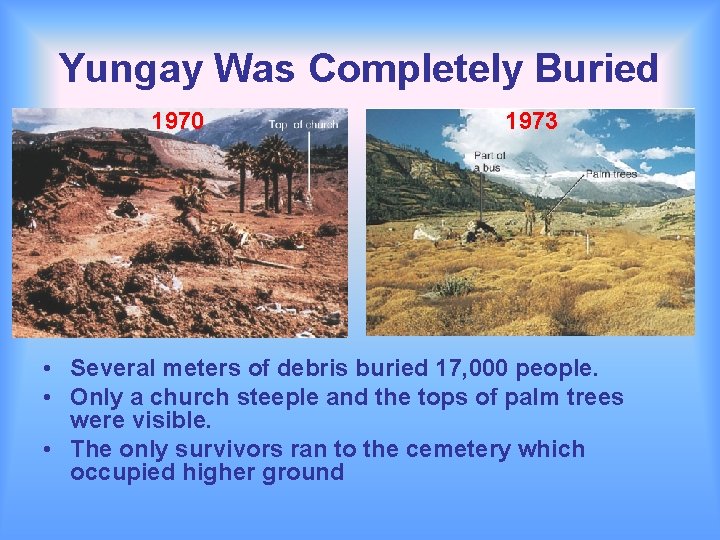 Yungay Was Completely Buried

1970

Top of church

1973

Part of a bus

Palm trees

• Several meters of debris buried 17,000 people.
• Only a church steeple and the tops of palm trees were visible.
• The only survivors ran to the cemetery which occupied higher ground